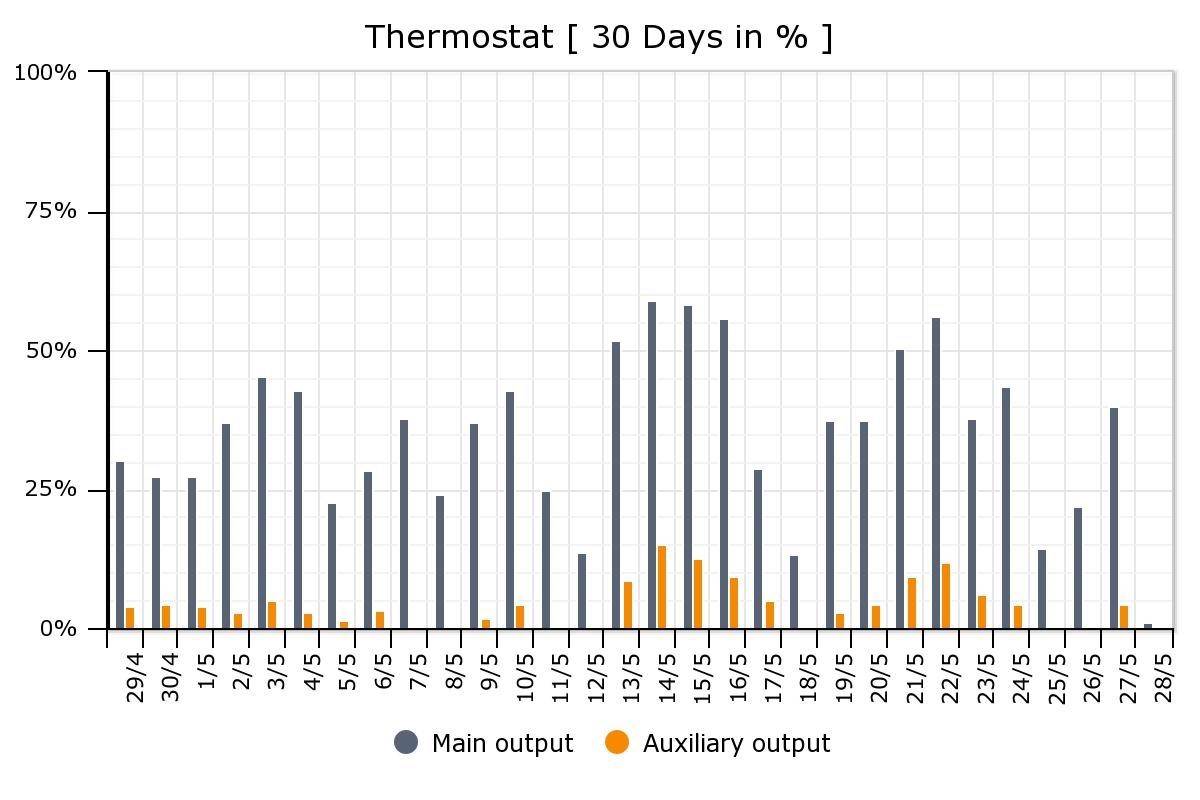 Thermostat [ 30 Days in % ]

100%
75%
50%
25%
0%

29/4 30/4 1/5 2/5 3/5 4/5 5/5 6/5 7/5 8/5 9/5 10/5 11/5 12/5 13/5 14/5 15/5 16/5 17/5 18/5 19/5 20/5 21/5 22/5 23/5 24/5 25/5 26/5 27/5 28/5

Main output
Auxiliary output